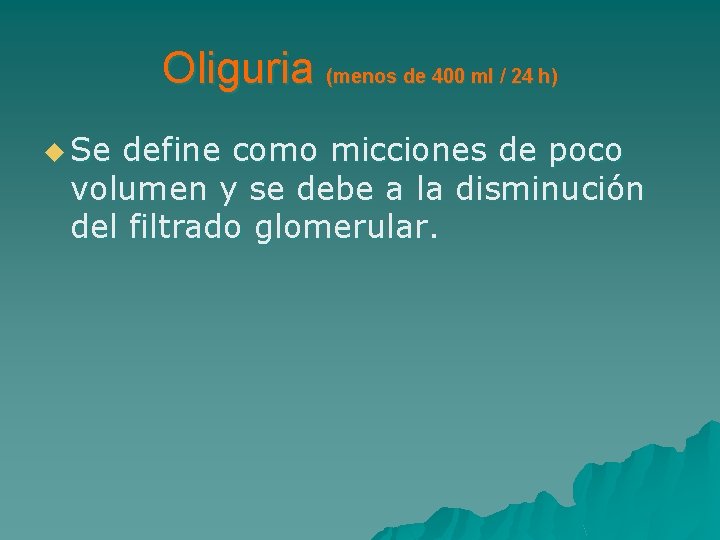 Oliguria (menos de 400 ml / 24 h)

Se define como micciones de poco volumen y se debe a la disminución del filtrado glomerular.